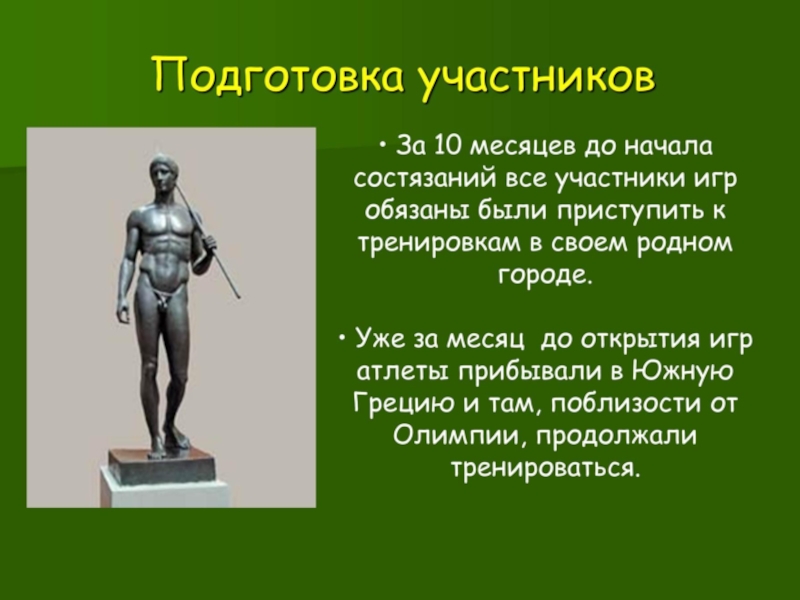 Подготовка участников

• За 10 месяцев до начала состязаний все участники игр обязаны были приступить к тренировкам в своем родном городе.

• Уже за месяц до открытия игр атлеты прибывали в Южную Грецию и там, поблизости от Олимпии, продолжали тренироваться.